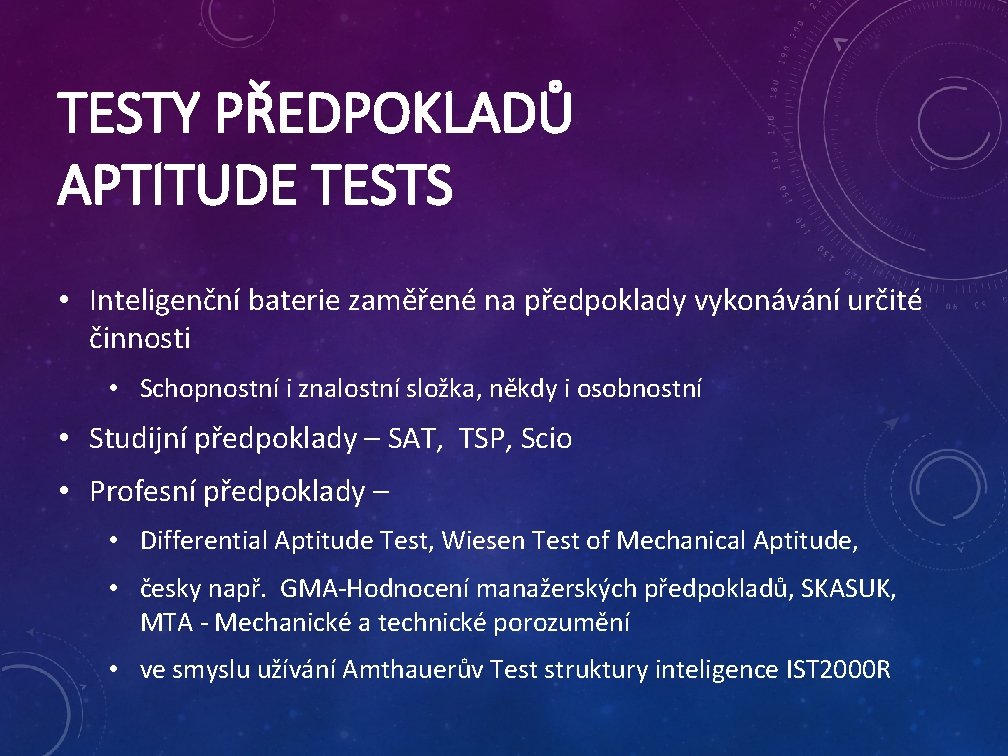 TESTY PŘEDPOKLADŮ
APTITUDE TESTS

• Inteligenční baterie zaměřené na předpoklady vykonávání určité činnosti

• Schopnostní i znalostní složka, někdy i osobnostní

• Studijní předpoklady – SAT, TSP, Scio

• Profesní předpoklady –

• Differential Aptitude Test, Wiesen Test of Mechanical Aptitude,

• česky např. GMA-Hodnocení manažerských předpokladů, SKASUK, MTA - Mechanické a technické porozumění

• ve smyslu užívání Amthauerův Test struktury inteligence IST2000R